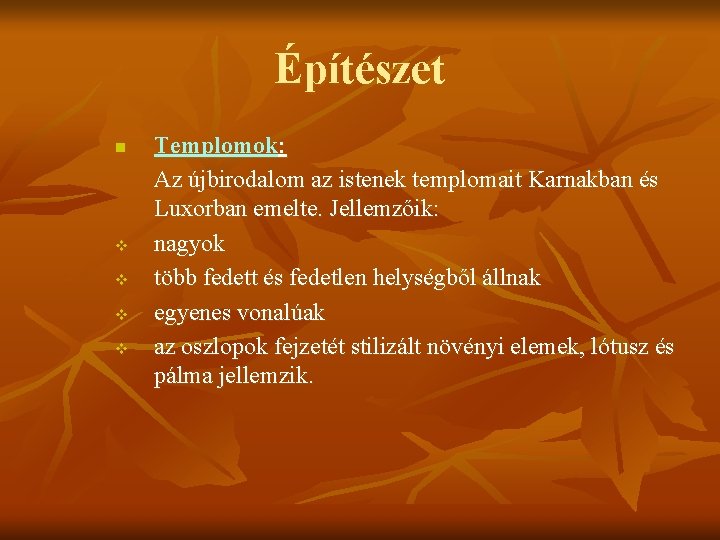 Építészet

Templomok:

Az újbirodalom az istenek templomait Karnakban és Luxorban emelte. Jellemzőik:

nagyok

több fedett és fedetlen helységből állnak

egyenes vonalúak

az oszlopok fejzetét stilizált növényi elemek, lótusz és pálma jellemzik.